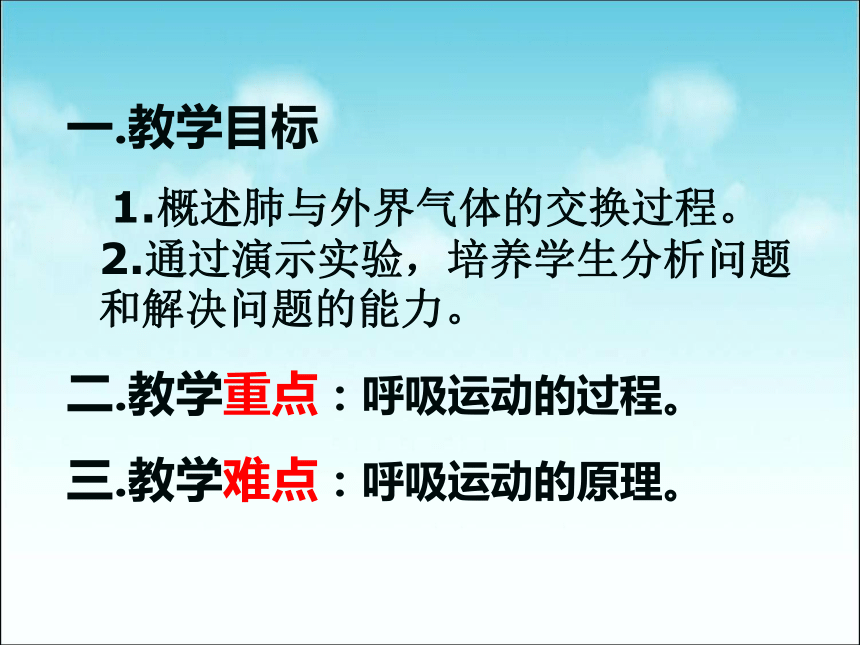 一.教学目标

1.概述肺与外界气体的交换过程。

2.通过演示实验，培养学生分析问题和解决问题的能力。

二.教学重点：呼吸运动的过程。

三.教学难点：呼吸运动的原理。